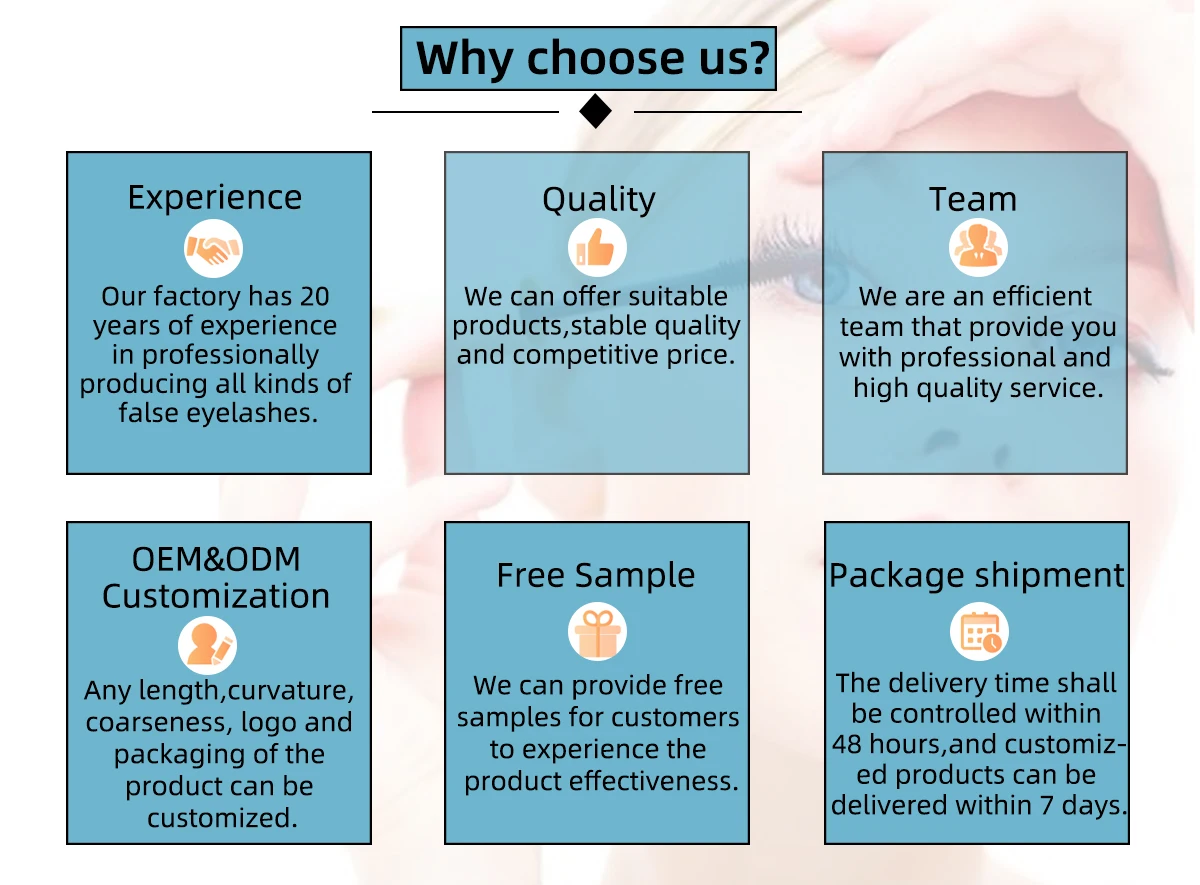 Why choose us?

Experience

Our factory has 20 years of experience in professionally producing all kinds of false eyelashes.

Quality

We can offer suitable products,stable quality and competitive price.

Team

We are an efficient team that provide you with professional and high quality service.

OEM&ODM Customization

Any length,curvature, coarseness, logo and packaging of the product can be customized.

Free Sample

We can provide free samples for customers to experience the product effectiveness.

Package shipment

The delivery time shall be controlled within 48 hours,and customized products can be delivered within 7 days.